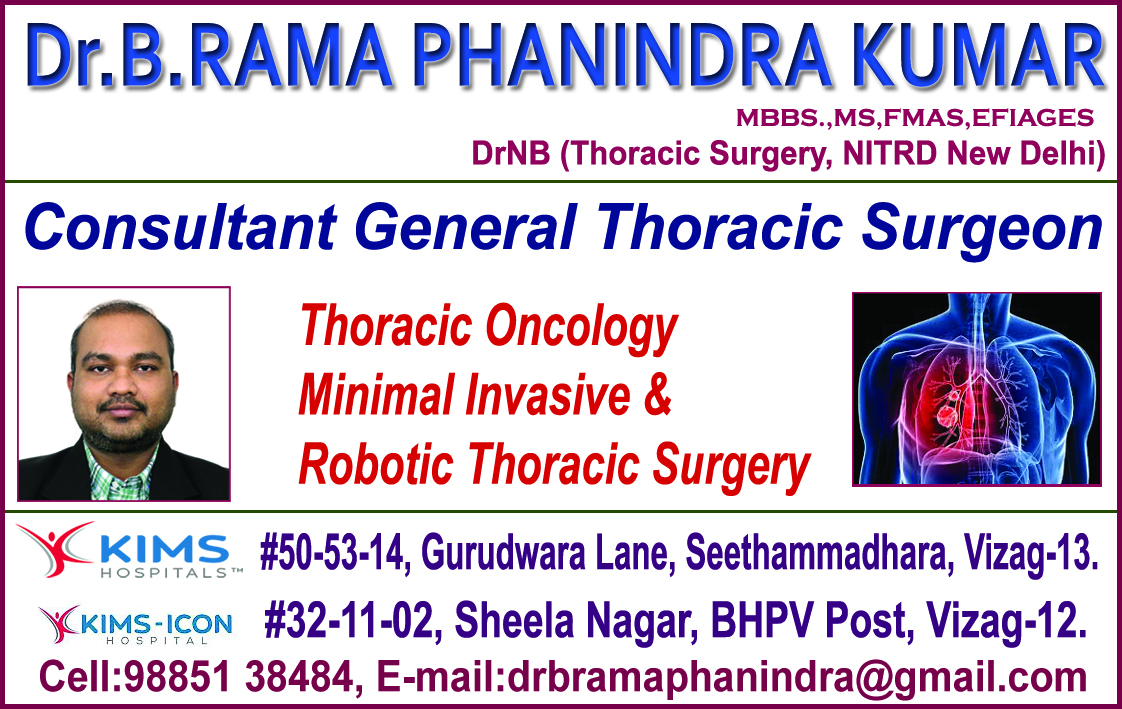 Dr.B.RAMA PHANINDRA KUMAR

MBBS.,MS,FMAS,EFIAGES
DrNB (Thoracic Surgery, NITRD New Delhi)

Consultant General Thoracic Surgeon

Thoracic Oncology
Minimal Invasive &
Robotic Thoracic Surgery

KIMS HOSPITALS™ #50-53-14, Gurudwara Lane, Seethammadhara, Vizag-13.

KIMS-ICON HOSPITAL #32-11-02, Sheela Nagar, BHPV Post, Vizag-12.

Cell:98851 38484, E-mail:drbramaphanindra@gmail.com